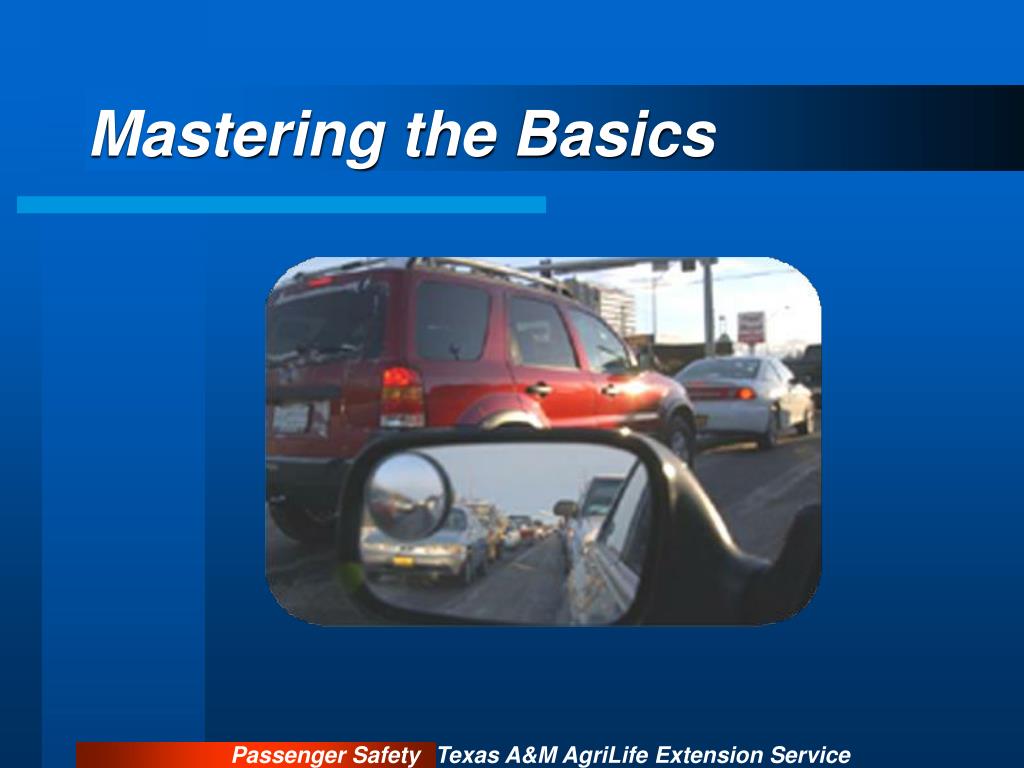 Mastering the Basics

Passenger Safety Texas A&M AgriLife Extension Service